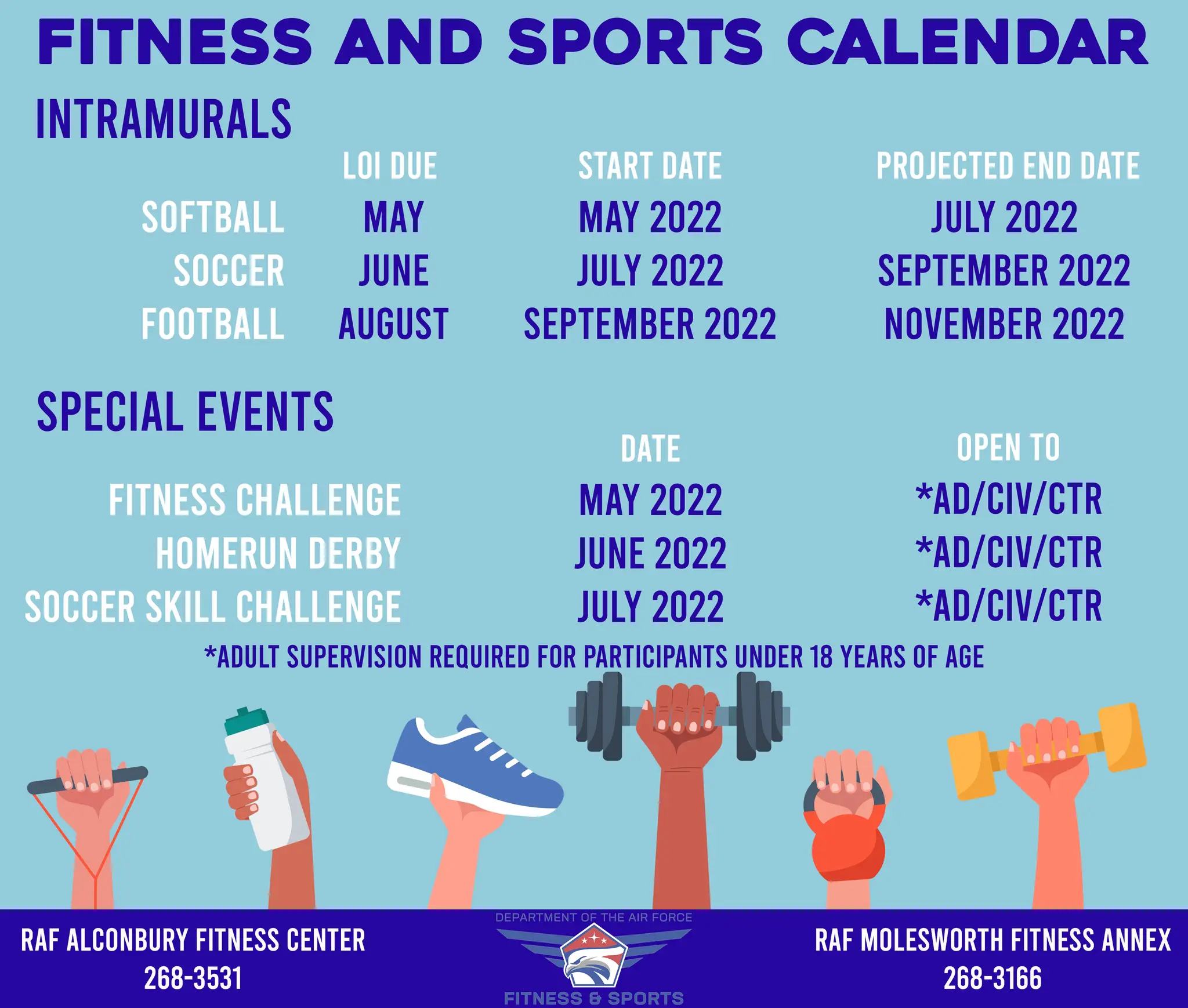 FITNESS AND SPORTS CALENDAR

INTRAMURALS

| | LOI DUE | START DATE | PROJECTED END DATE |
|---|---|---|---|
| SOFTBALL | MAY | MAY 2022 | JULY 2022 |
| SOCCER | JUNE | JULY 2022 | SEPTEMBER 2022 |
| FOOTBALL | AUGUST | SEPTEMBER 2022 | NOVEMBER 2022 |

SPECIAL EVENTS

| | DATE | OPEN TO |
|---|---|---|
| FITNESS CHALLENGE | MAY 2022 | *AD/CIV/CTR |
| HOMERUN DERBY | JUNE 2022 | *AD/CIV/CTR |
| SOCCER SKILL CHALLENGE | JULY 2022 | *AD/CIV/CTR |

*ADULT SUPERVISION REQUIRED FOR PARTICIPANTS UNDER 18 YEARS OF AGE

RAF ALCONBURY FITNESS CENTER
268-3531

DEPARTMENT OF THE AIR FORCE
FITNESS & SPORTS

RAF MOLESWORTH FITNESS ANNEX
268-3166